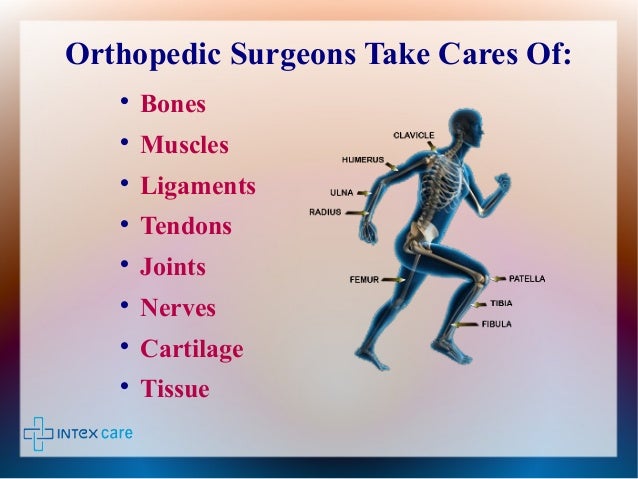 Orthopedic Surgeons Take Cares Of:

• Bones
• Muscles
• Ligaments
• Tendons
• Joints
• Nerves
• Cartilage
• Tissue

CLAVICLE
HUMERUS
ULNA
RADIUS
FEMUR
PATELLA
TIBIA
FIBULA

INTEX care